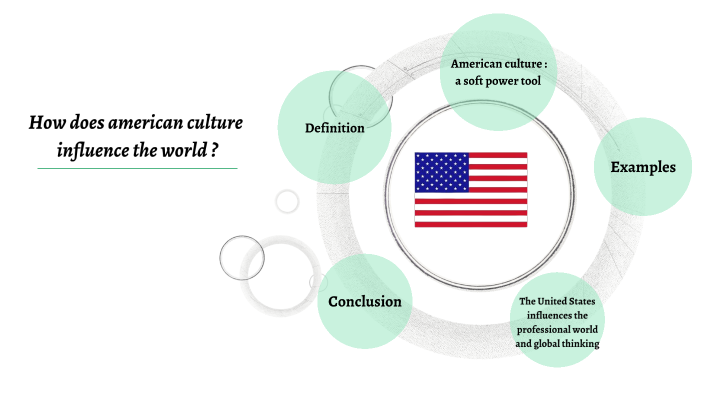 How does american culture influence the world ?

Definition

American culture : a soft power tool

Examples

The United States influences the professional world and global thinking

Conclusion